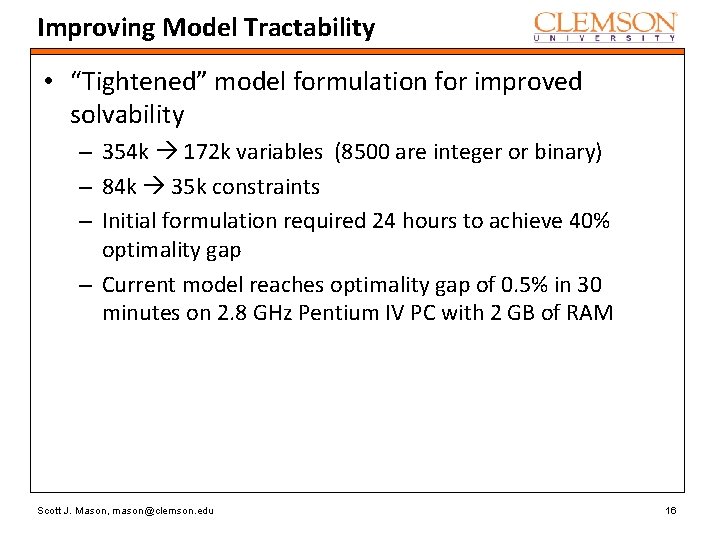 Improving Model Tractability

CLEMSON
UNIVERSITY

• "Tightened" model formulation for improved solvability
– 354k → 172k variables (8500 are integer or binary)
– 84k → 35k constraints
– Initial formulation required 24 hours to achieve 40% optimality gap
– Current model reaches optimality gap of 0.5% in 30 minutes on 2.8 GHz Pentium IV PC with 2 GB of RAM

Scott J. Mason, mason@clemson.edu

16